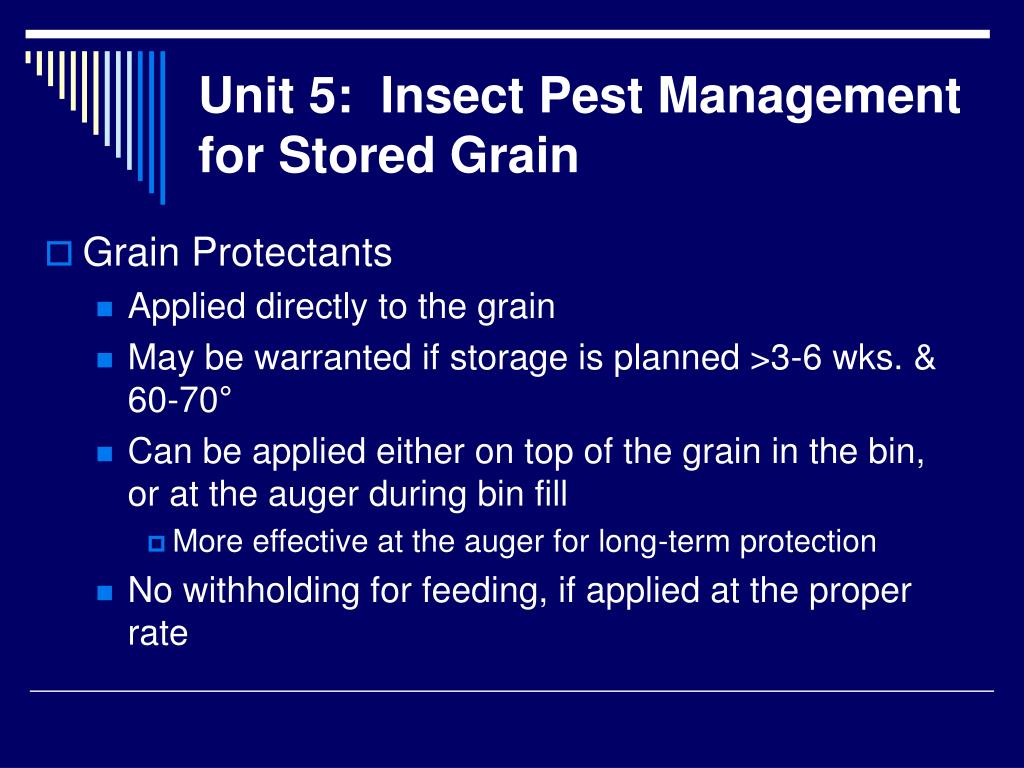 Unit 5: Insect Pest Management for Stored Grain

Grain Protectants

Applied directly to the grain

May be warranted if storage is planned >3-6 wks. & 60-70°

Can be applied either on top of the grain in the bin, or at the auger during bin fill

More effective at the auger for long-term protection

No withholding for feeding, if applied at the proper rate